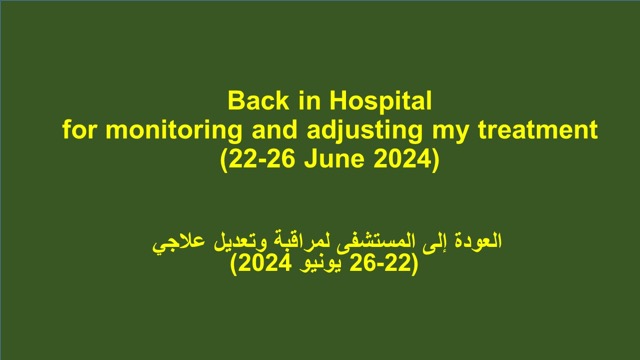 Back in Hospital
for monitoring and adjusting my treatment
(22-26 June 2024)

العودة إلى المستشفى لمراقبة وتعديل علاجي
(22-26 يونيو 2024)